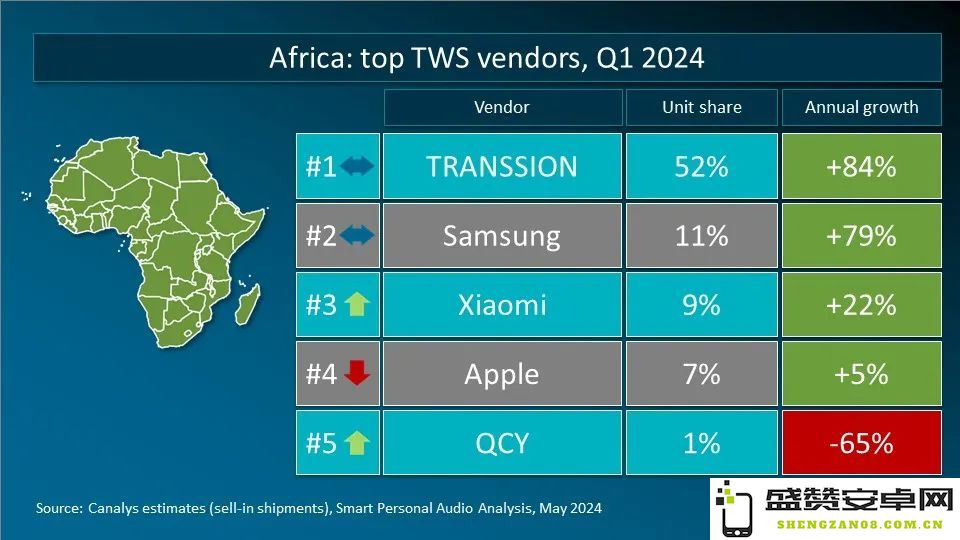 Africa: top TWS vendors, Q1 2024

| | Vendor | Unit share | Annual growth |
|---|---|---|---|
| #1 | TRANSSION | 52% | +84% |
| #2 | Samsung | 11% | +79% |
| #3 | Xiaomi | 9% | +22% |
| #4 | Apple | 7% | +5% |
| #5 | QCY | 1% | -65% |

Source: Canalys estimates (sell-in shipments), Smart Personal Audio Analysis, May 2024

盛赞安卓网
SHENGZAN08.COM.CN